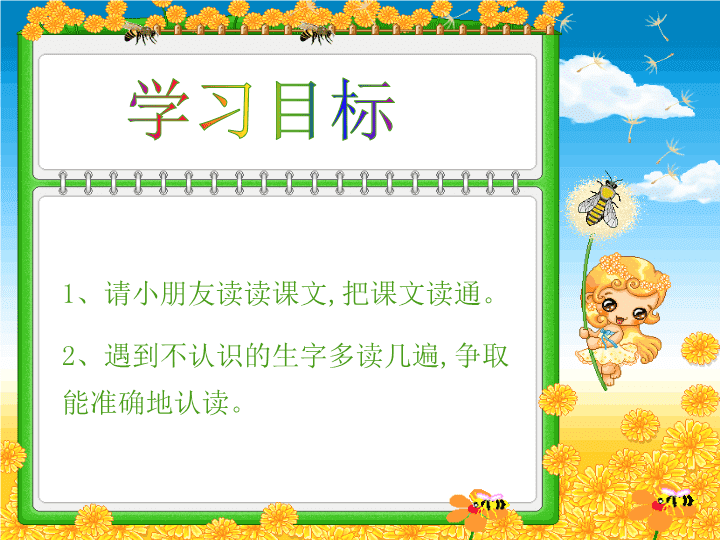 学习目标

1、请小朋友读读课文,把课文读通。

2、遇到不认识的生字多读几遍,争取能准确地认读。